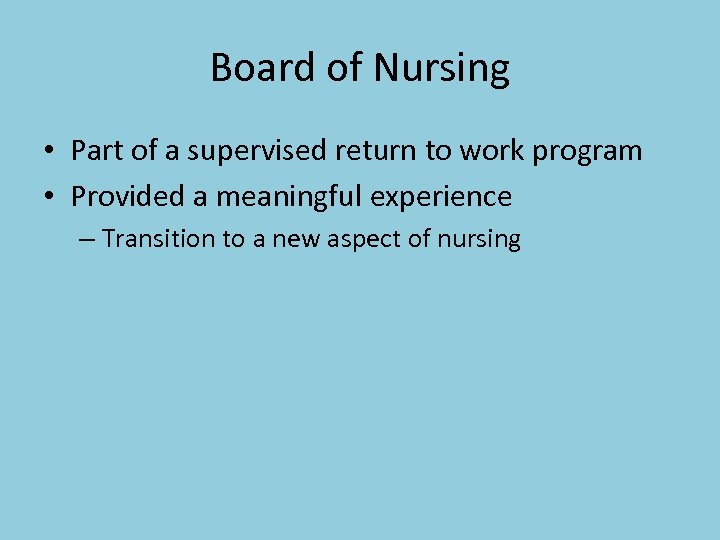 Board of Nursing

• Part of a supervised return to work program
• Provided a meaningful experience
  – Transition to a new aspect of nursing